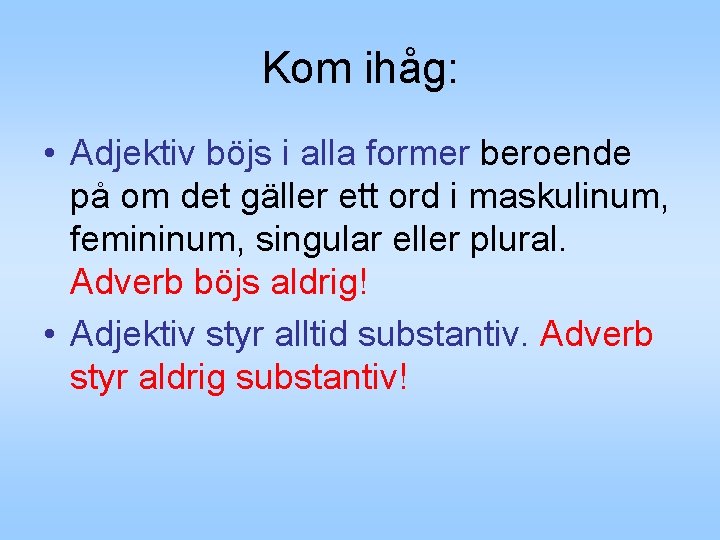 Kom ihåg:

• Adjektiv böjs i alla former beroende på om det gäller ett ord i maskulinum, femininum, singular eller plural. Adverb böjs aldrig!

• Adjektiv styr alltid substantiv. Adverb styr aldrig substantiv!